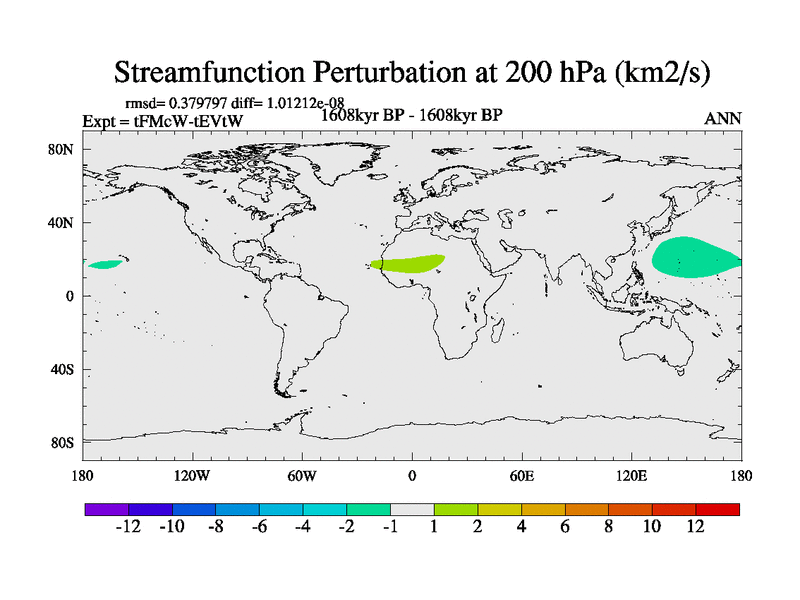 Streamfunction Perturbation at 200 hPa (km2/s)

rmsd= 0.379797 diff= 1.01212e-08
Expt = tFMcW-tEVtW
1608kyr BP - 1608kyr BP
ANN

80N
40N
0
40S
80S

180
120W
60W
0
60E
120E
180

-12 -10 -8 -6 -4 -2 -1 1 2 4 6 8 10 12